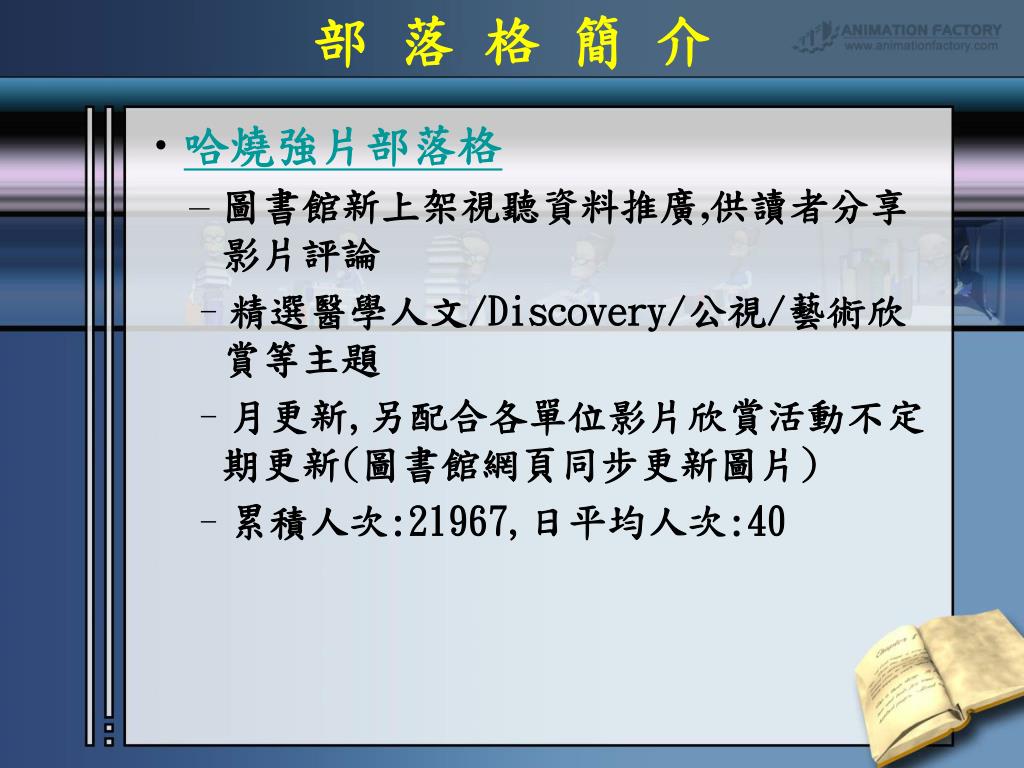 部 落 格 簡 介

ANIMATION FACTORY
www.animationfactory.com

• 哈燒強片部落格
– 圖書館新上架視聽資料推廣,供讀者分享影片評論
– 精選醫學人文/Discovery/公視/藝術欣賞等主題
– 月更新,另配合各單位影片欣賞活動不定期更新(圖書館網頁同步更新圖片)
– 累積人次:21967,日平均人次:40